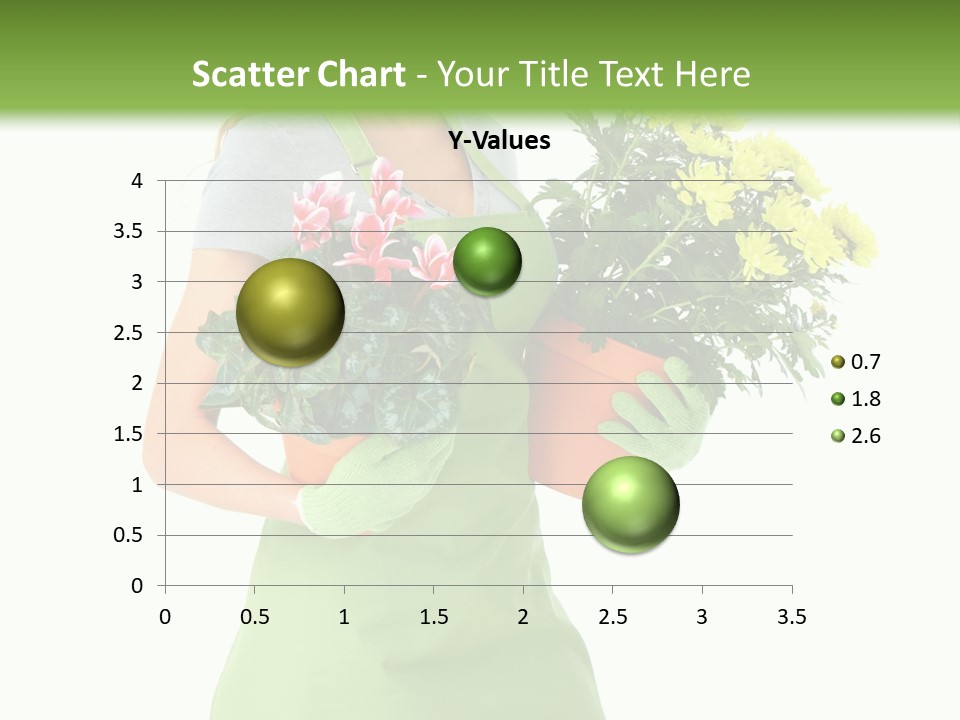 Scatter Chart - Your Title Text Here

Y-Values

4
3.5
3
2.5
2
1.5
1
0.5
0

0 0.5 1 1.5 2 2.5 3 3.5

0.7
1.8
2.6